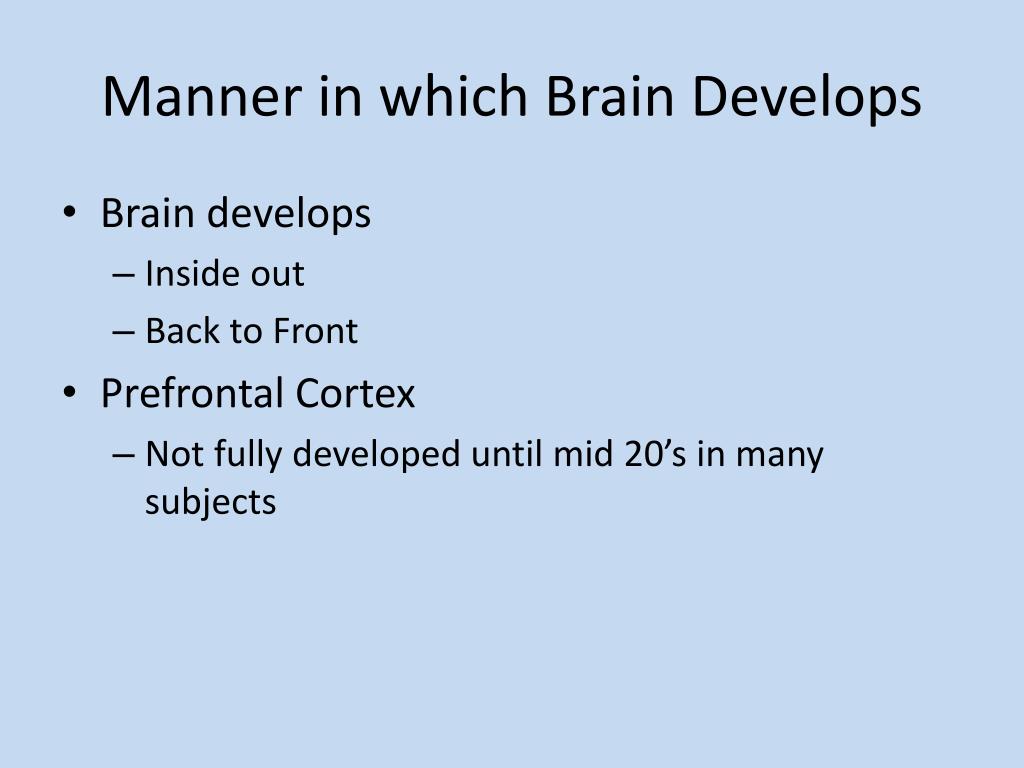 Manner in which Brain Develops

• Brain develops
– Inside out
– Back to Front
• Prefrontal Cortex
– Not fully developed until mid 20’s in many subjects